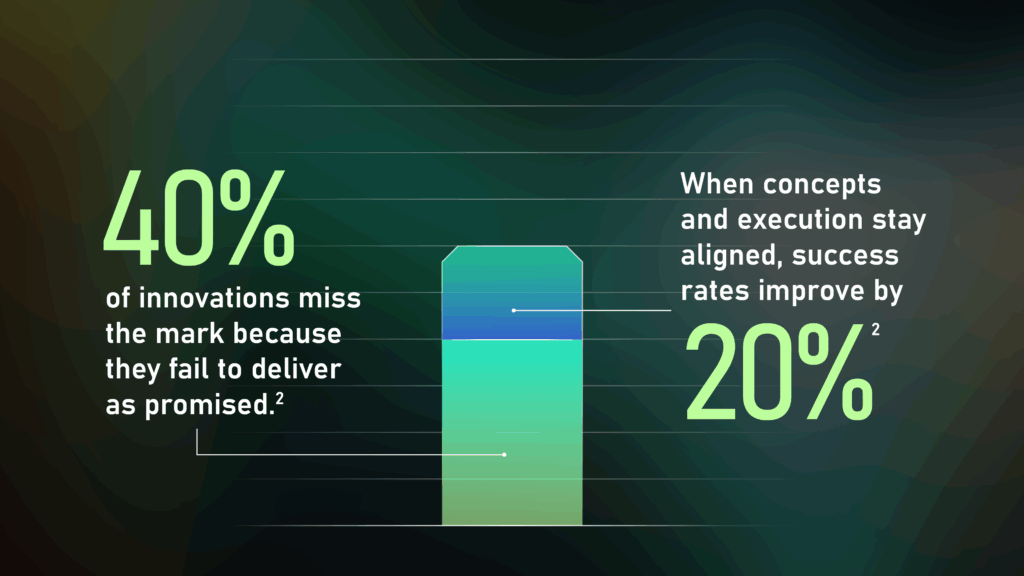 40%

of innovations miss the mark because they fail to deliver as promised.$^2$

When concepts and execution stay aligned, success rates improve by

20%$^2$